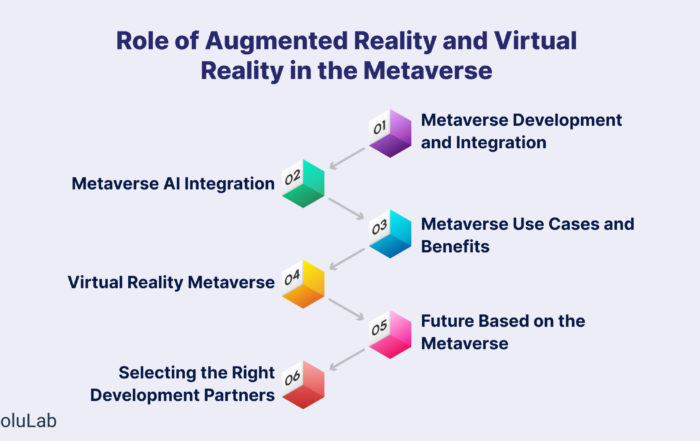 Role of Augmented Reality and Virtual Reality in the Metaverse

01 Metaverse Development and Integration

Metaverse AI Integration 02

03 Metaverse Use Cases and Benefits

Virtual Reality Metaverse 04

05 Future Based on the Metaverse

Selecting the Right Development Partners 06

oluLab